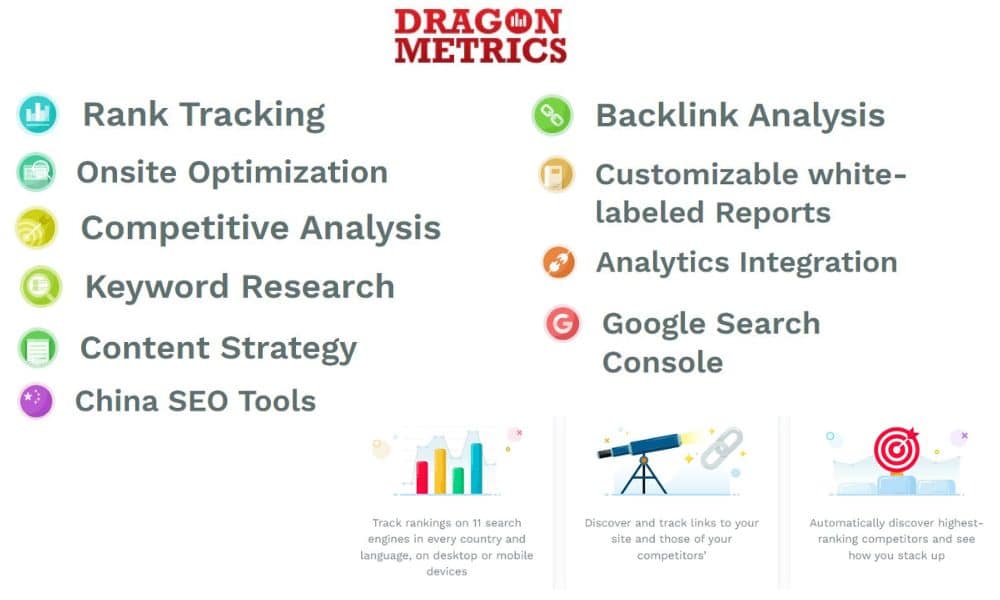 DRAGON METRICS

Rank Tracking

Onsite Optimization

Competitive Analysis

Keyword Research

Content Strategy

China SEO Tools

Backlink Analysis

Customizable white-labeled Reports

Analytics Integration

Google Search Console

Track rankings on 11 search engines in every country and language, on desktop or mobile devices

Discover and track links to your site and those of your competitors'

Automatically discover highest-ranking competitors and see how you stack up